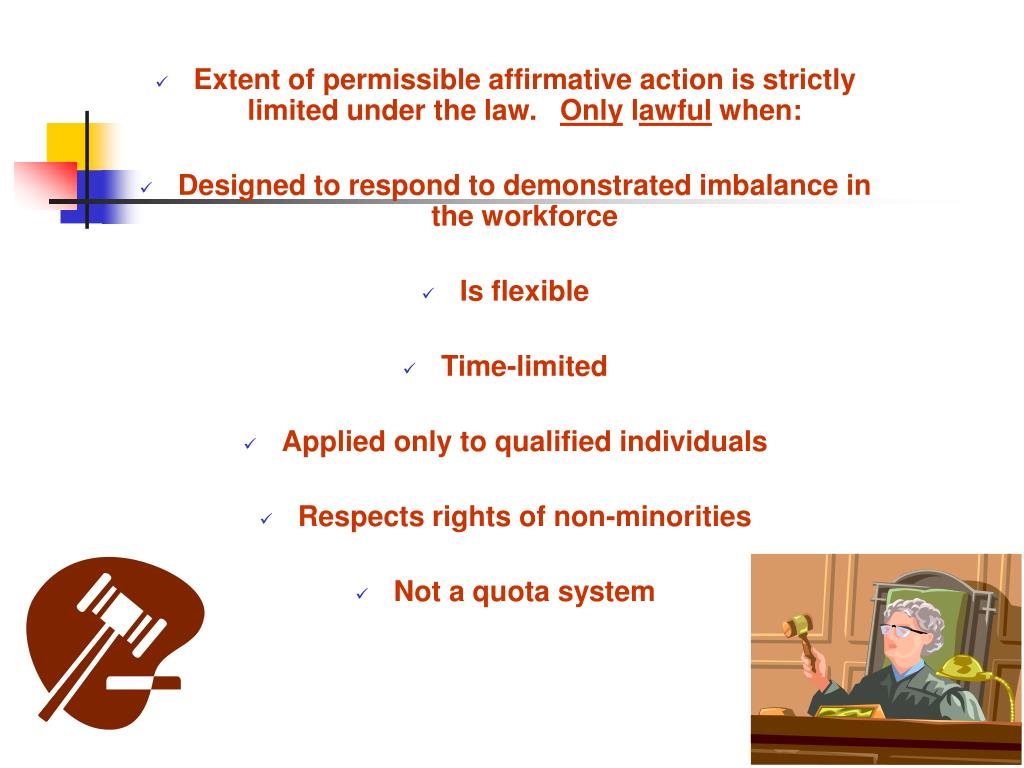 ✓ Extent of permissible affirmative action is strictly limited under the law. Only lawful when:

✓ Designed to respond to demonstrated imbalance in the workforce

✓ Is flexible

✓ Time-limited

✓ Applied only to qualified individuals

✓ Respects rights of non-minorities

✓ Not a quota system